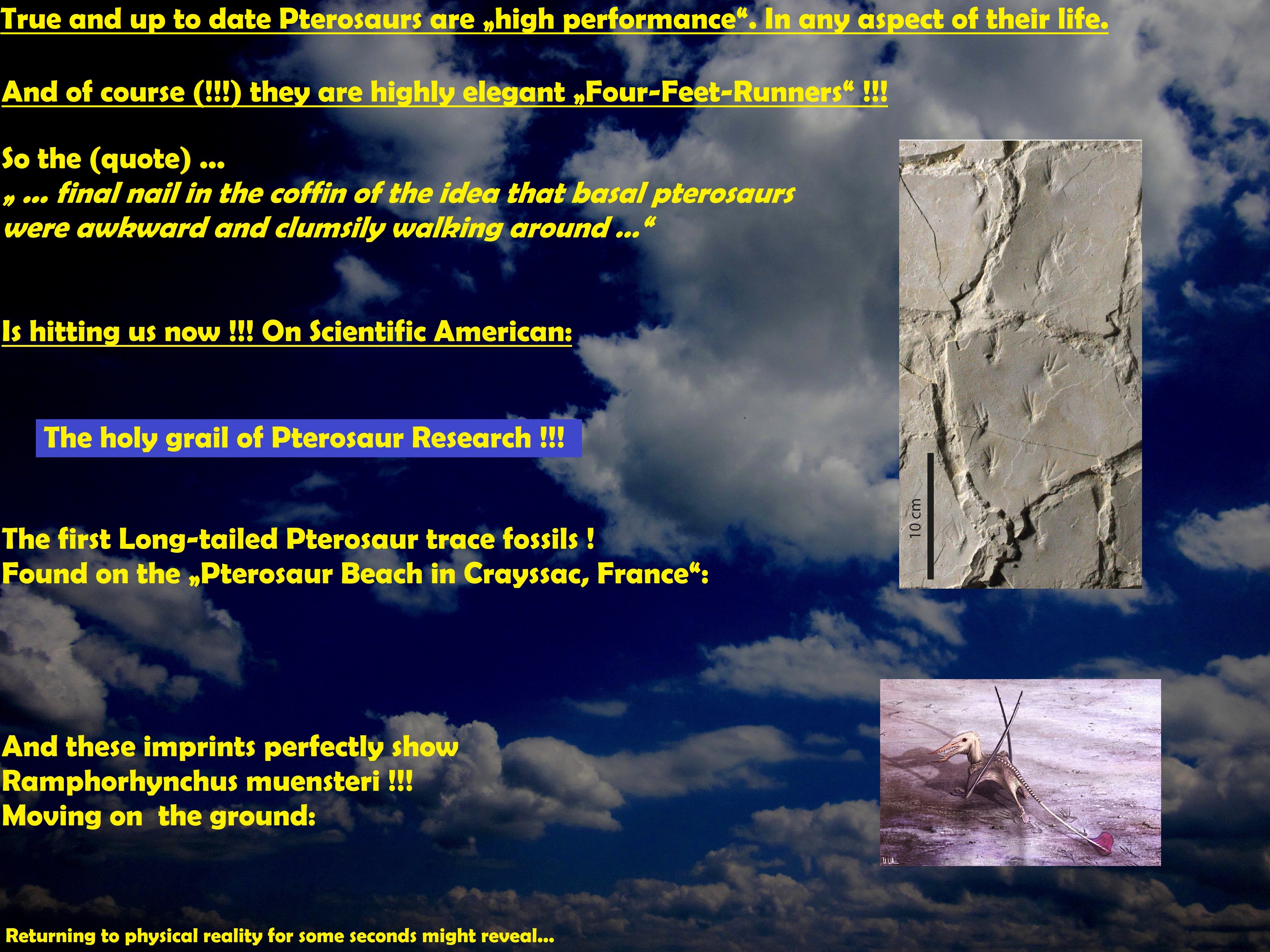 True and up to date Pterosaurs are „high performance“. In any aspect of their life.

And of course (!!!) they are highly elegant „Four-Feet-Runners“ !!!

So the (quote) …
„ … final nail in the coffin of the idea that basal pterosaurs were awkward and clumsily walking around …“

Is hitting us now !!! On Scientific American:

The holy grail of Pterosaur Research !!!

The first Long-tailed Pterosaur trace fossils !
Found on the „Pterosaur Beach in Crayssac, France“:

10 cm

And these imprints perfectly show
Ramphorhynchus muensteri !!!
Moving on the ground:

Returning to physical reality for some seconds might reveal…